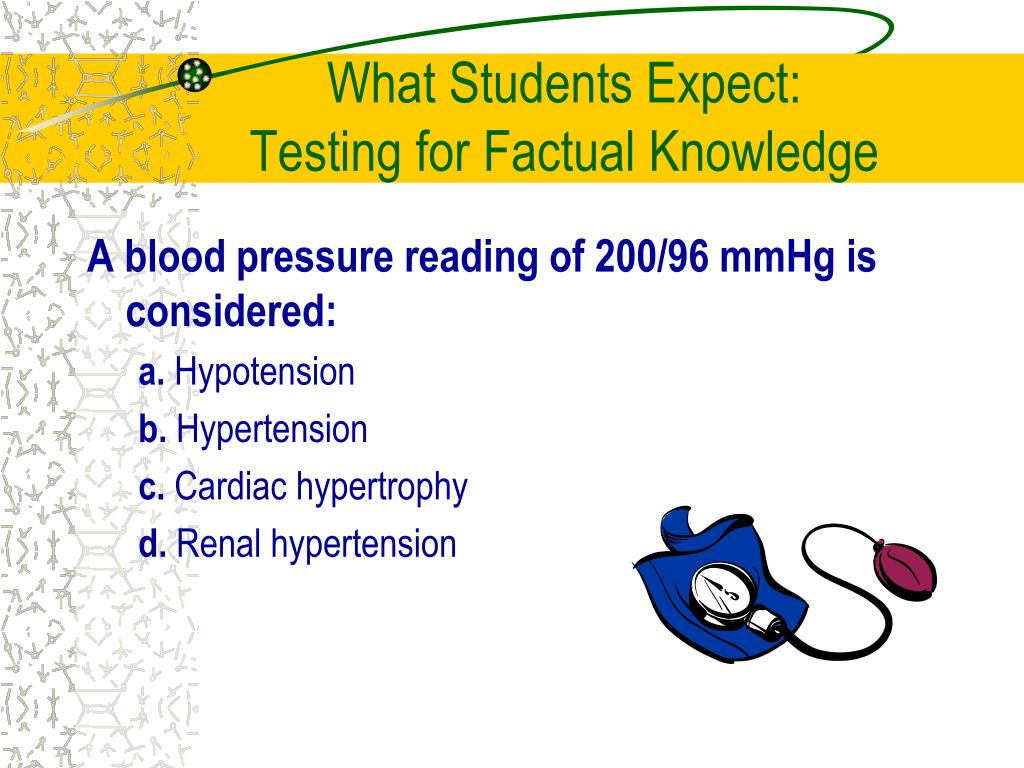 What Students Expect:
Testing for Factual Knowledge

A blood pressure reading of 200/96 mmHg is considered:

a. Hypotension
b. Hypertension
c. Cardiac hypertrophy
d. Renal hypertension